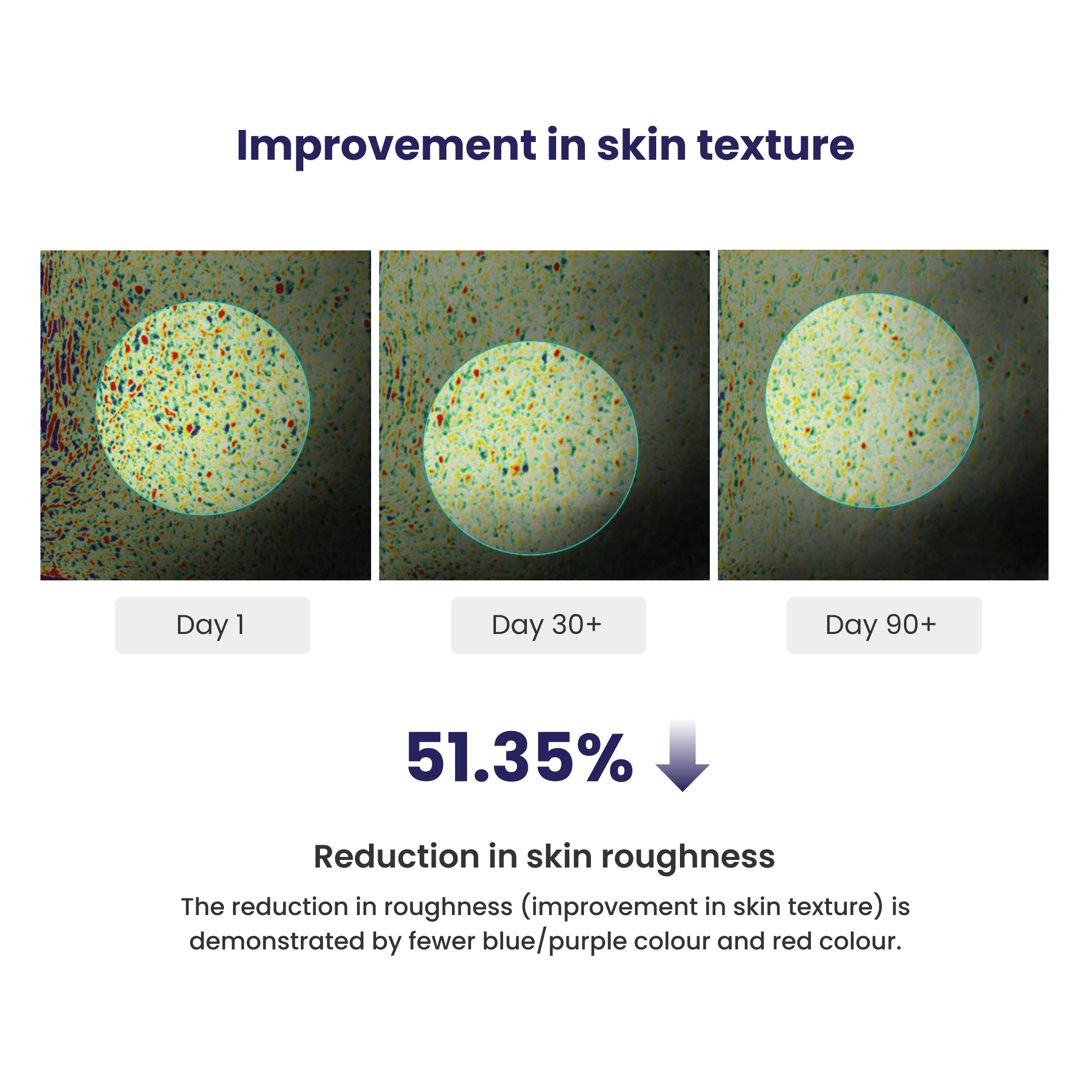 Improvement in skin texture

Day 1

Day 30+

Day 90+

51.35%

Reduction in skin roughness

The reduction in roughness (improvement in skin texture) is demonstrated by fewer blue/purple colour and red colour.